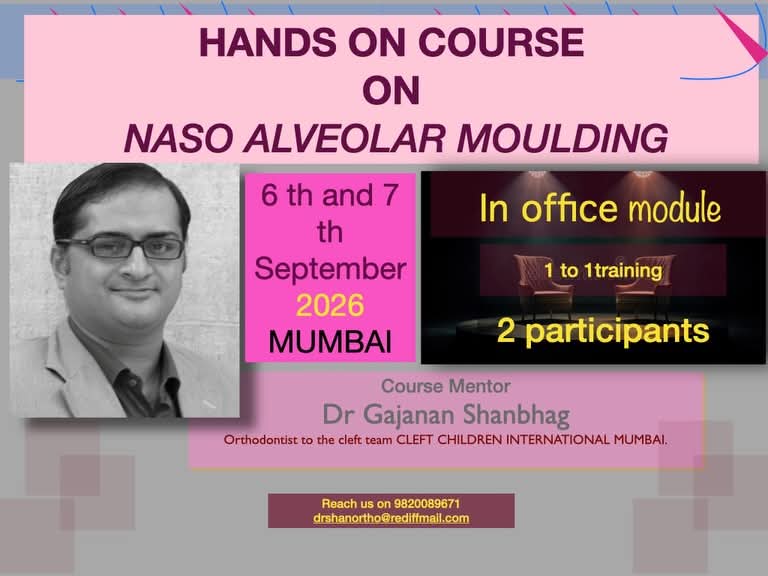 HANDS ON COURSE
ON
NASO ALVEOLAR MOULDING

6 th and 7 th September 2026 MUMBAI

In office module

1 to 1training

2 participants

Course Mentor
Dr Gajanan Shanbhag
Orthodontist to the cleft team CLEFT CHILDREN INTERNATIONAL MUMBAI.

Reach us on 9820089671
drshanortho@rediffmail.com